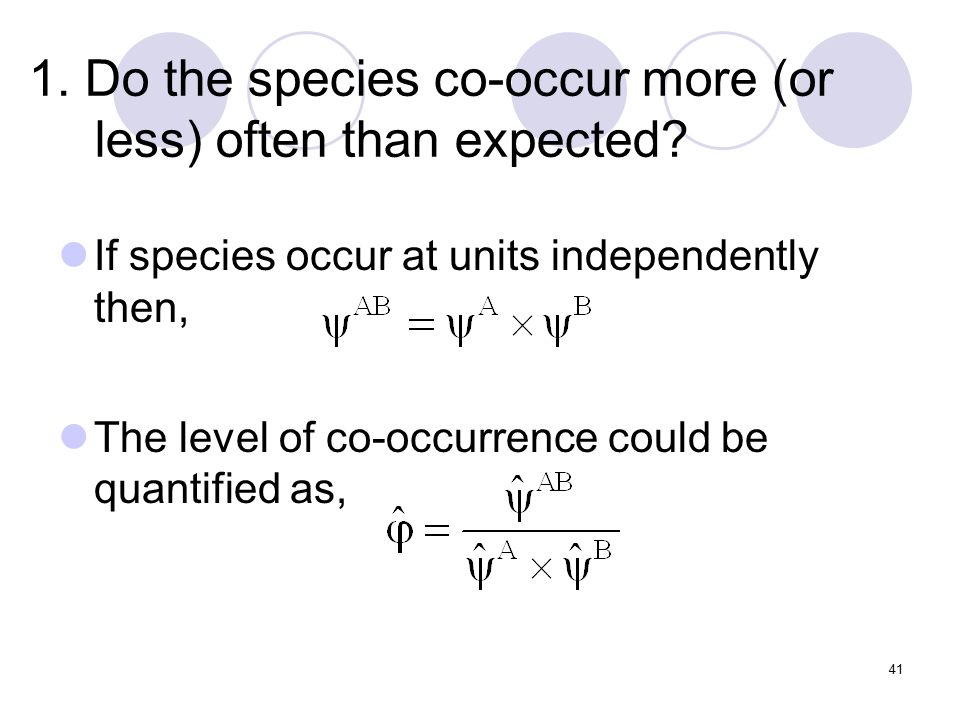 1. Do the species co-occur more (or less) often than expected?

If species occur at units independently then, $\psi^{AB} = \psi^{A} \times \psi^{B}$

The level of co-occurrence could be quantified as, $\hat{\varphi} = \frac{\hat{\psi}^{AB}}{\hat{\psi}^{A} \times \hat{\psi}^{B}}$

41